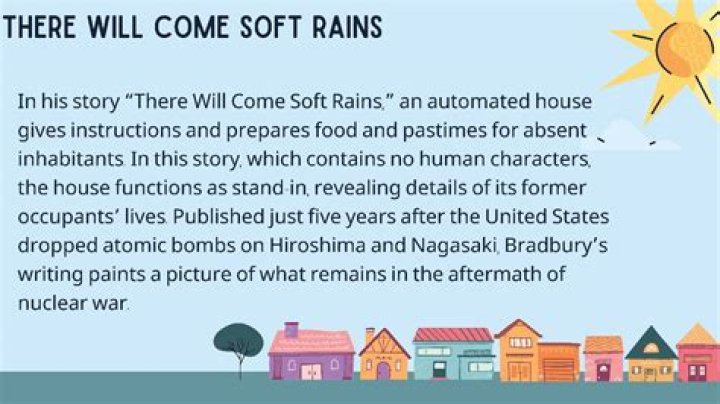 THERE WILL COME SOFT RAINS

In his story "There Will Come Soft Rains," an automated house gives instructions and prepares food and pastimes for absent inhabitants. In this story, which contains no human characters, the house functions as stand-in, revealing details of its former occupants' lives. Published just five years after the United States dropped atomic bombs on Hiroshima and Nagasaki, Bradbury's writing paints a picture of what remains in the aftermath of nuclear war.